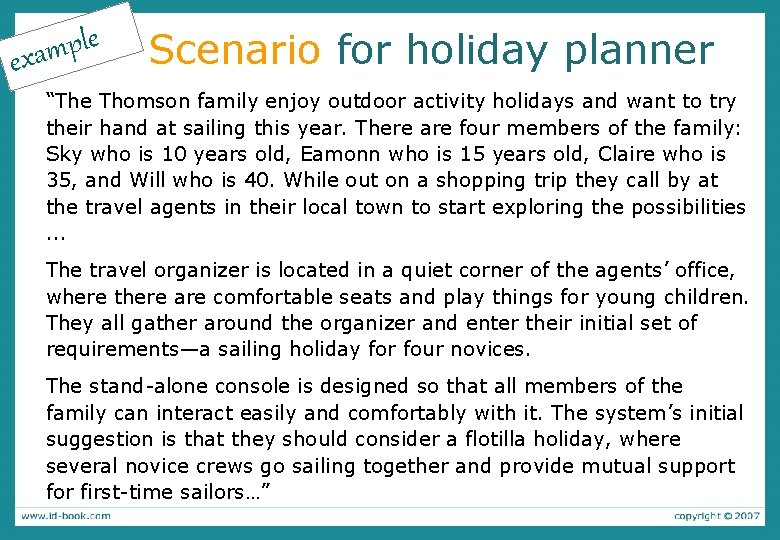 example

Scenario for holiday planner

“The Thomson family enjoy outdoor activity holidays and want to try their hand at sailing this year. There are four members of the family: Sky who is 10 years old, Eamonn who is 15 years old, Claire who is 35, and Will who is 40. While out on a shopping trip they call by at the travel agents in their local town to start exploring the possibilities ...

The travel organizer is located in a quiet corner of the agents’ office, where there are comfortable seats and play things for young children. They all gather around the organizer and enter their initial set of requirements—a sailing holiday for four novices.

The stand-alone console is designed so that all members of the family can interact easily and comfortably with it. The system’s initial suggestion is that they should consider a flotilla holiday, where several novice crews go sailing together and provide mutual support for first-time sailors…”

www.id-book.com

copyright © 2007